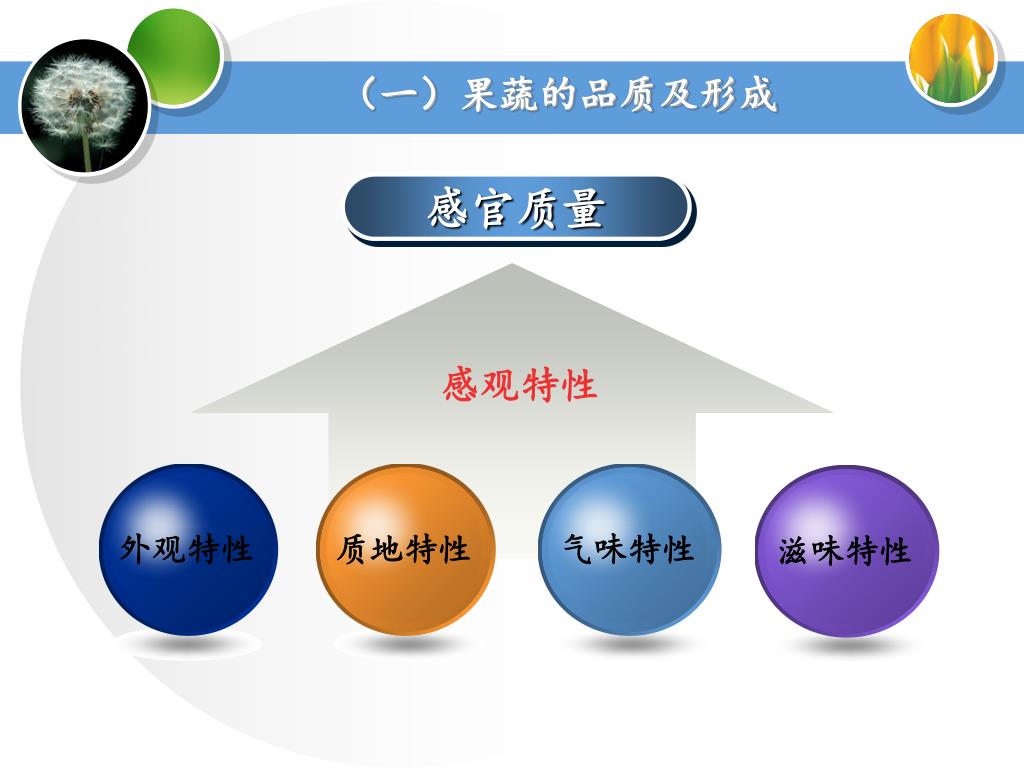 （一）果蔬的品质及形成

感官质量

感观特性

外观特性

质地特性

气味特性

滋味特性